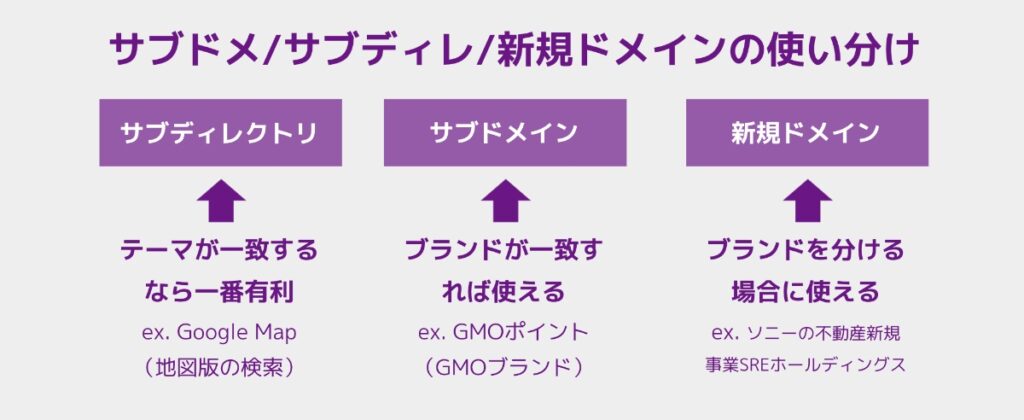 サブドメ/サブディレ/新規ドメインの使い分け

サブディレクトリ

テーマが一致するなら一番有利

ex. Google Map（地図版の検索）

サブドメイン

ブランドが一致すれば使える

ex. GMOポイント（GMOブランド）

新規ドメイン

ブランドを分ける場合に使える

ex. ソニーの不動産新規事業SREホールディングス